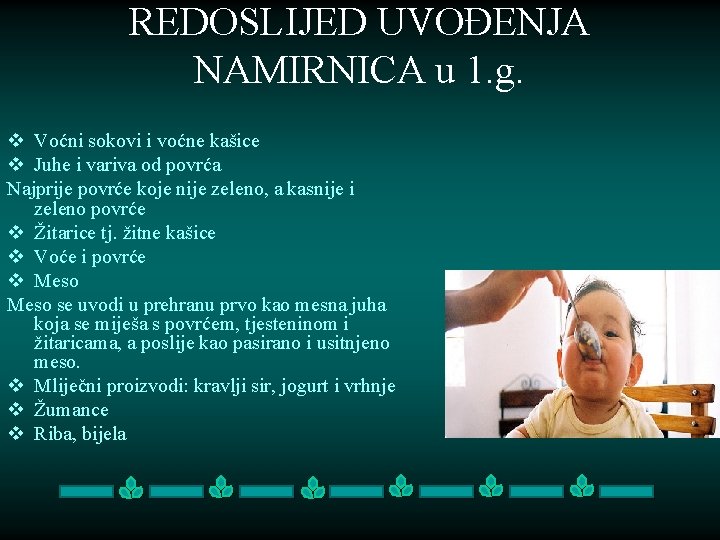 REDOSLIJED UVOĐENJA NAMIRNICA u 1.g.

❖ Voćni sokovi i voćne kašice
❖ Juhe i variva od povrća
Najprije povrće koje nije zeleno, a kasnije i zeleno povrće
❖ Žitarice tj. žitne kašice
❖ Voće i povrće
❖ Meso
Meso se uvodi u prehranu prvo kao mesna juha koja se miješa s povrćem, tjesteninom i žitaricama, a poslije kao pasirano i usitnjeno meso.
❖ Mliječni proizvodi: kravlji sir, jogurt i vrhnje
❖ Žumance
❖ Riba, bijela